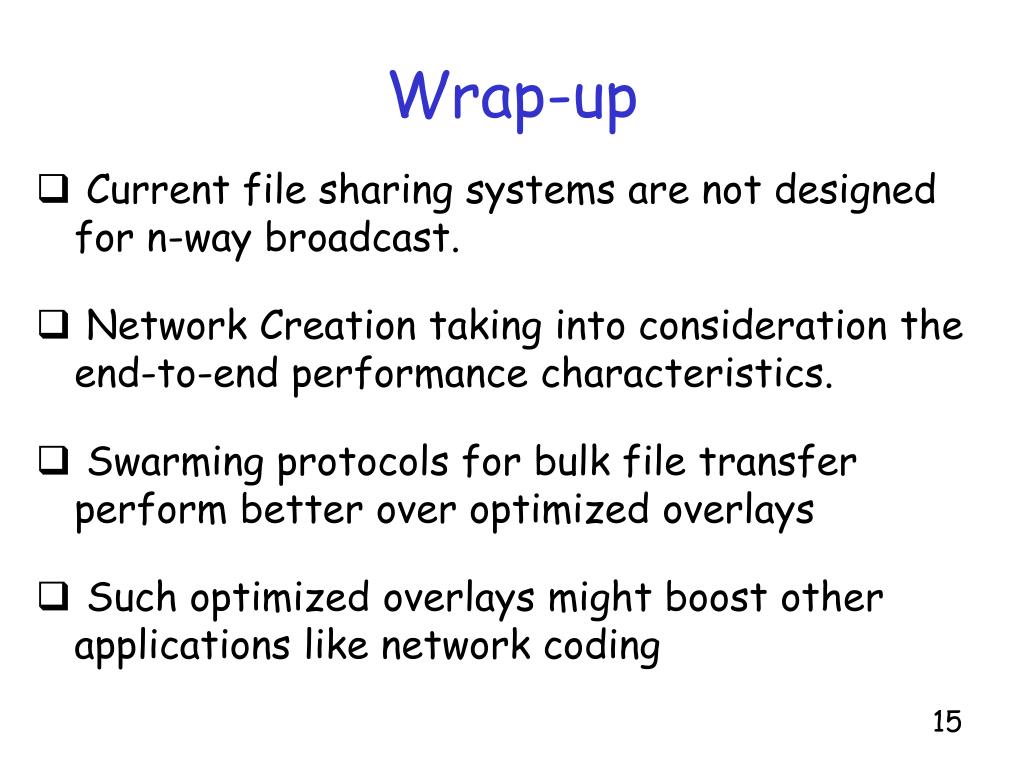 Wrap-up

❑ Current file sharing systems are not designed for n-way broadcast.

❑ Network Creation taking into consideration the end-to-end performance characteristics.

❑ Swarming protocols for bulk file transfer perform better over optimized overlays

❑ Such optimized overlays might boost other applications like network coding

15